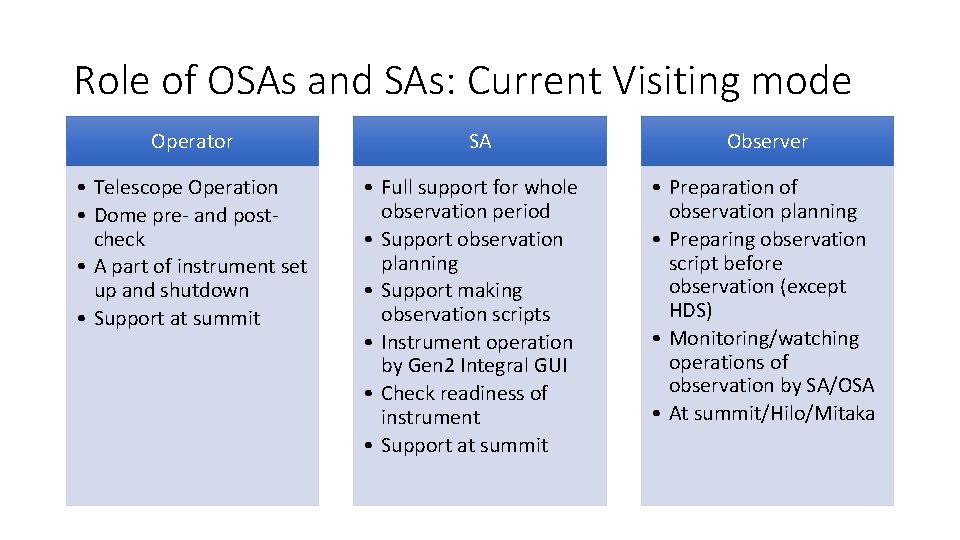 Role of OSAs and SAs: Current Visiting mode

Operator

• Telescope Operation
• Dome pre- and post-check
• A part of instrument set up and shutdown
• Support at summit

SA

• Full support for whole observation period
• Support observation planning
• Support making observation scripts
• Instrument operation by Gen2 Integral GUI
• Check readiness of instrument
• Support at summit

Observer

• Preparation of observation planning
• Preparing observation script before observation (except HDS)
• Monitoring/watching operations of observation by SA/OSA
• At summit/Hilo/Mitaka